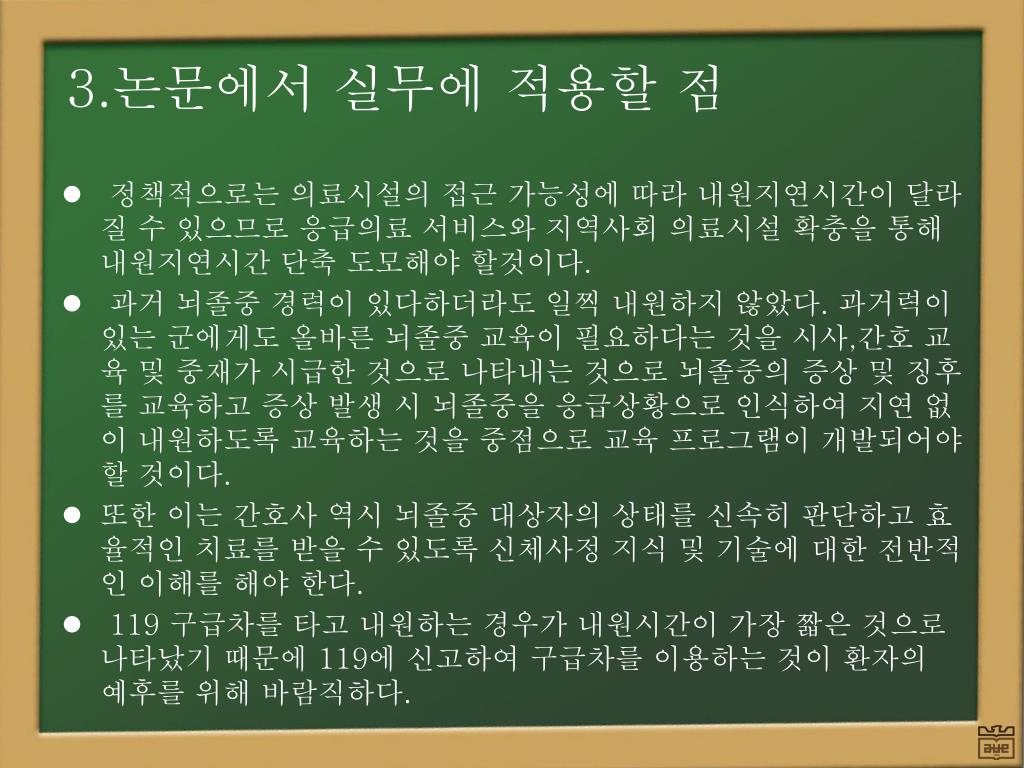 3.논문에서 실무에 적용할 점

● 정책적으로는 의료시설의 접근 가능성에 따라 내원지연시간이 달라질 수 있으므로 응급의료 서비스와 지역사회 의료시설 확충을 통해 내원지연시간 단축 도모해야 할것이다.

● 과거 뇌졸중 경력이 있다하더라도 일찍 내원하지 않았다. 과거력이 있는 군에게도 올바른 뇌졸중 교육이 필요하다는 것을 시사,간호 교육 및 중재가 시급한 것으로 나타내는 것으로 뇌졸중의 증상 및 징후를 교육하고 증상 발생 시 뇌졸중을 응급상황으로 인식하여 지연 없이 내원하도록 교육하는 것을 중점으로 교육 프로그램이 개발되어야 할 것이다.

● 또한 이는 간호사 역시 뇌졸중 대상자의 상태를 신속히 판단하고 효율적인 치료를 받을 수 있도록 신체사정 지식 및 기술에 대한 전반적인 이해를 해야 한다.

● 119 구급차를 타고 내원하는 경우가 내원시간이 가장 짧은 것으로 나타났기 때문에 119에 신고하여 구급차를 이용하는 것이 환자의 예후를 위해 바람직하다.